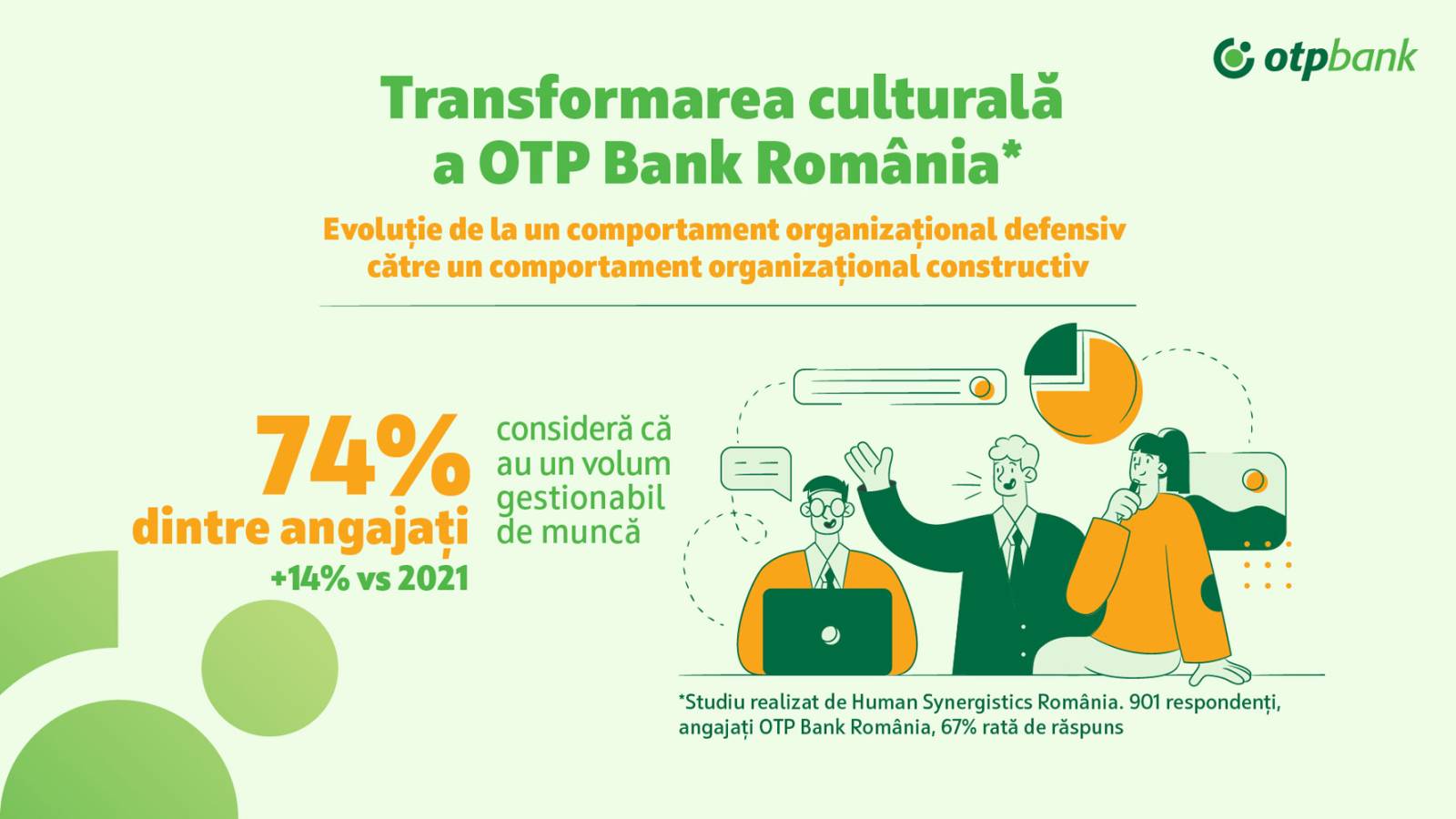 otpbank

Transformarea culturală a OTP Bank România*

Evoluție de la un comportament organizațional defensiv către un comportament organizațional constructiv

74% dintre angajați

+14% vs 2021

consideră că au un volum gestionabil de muncă

*Studiu realizat de Human Synergistics România. 901 respondenți, angajați OTP Bank România, 67% rată de răspuns